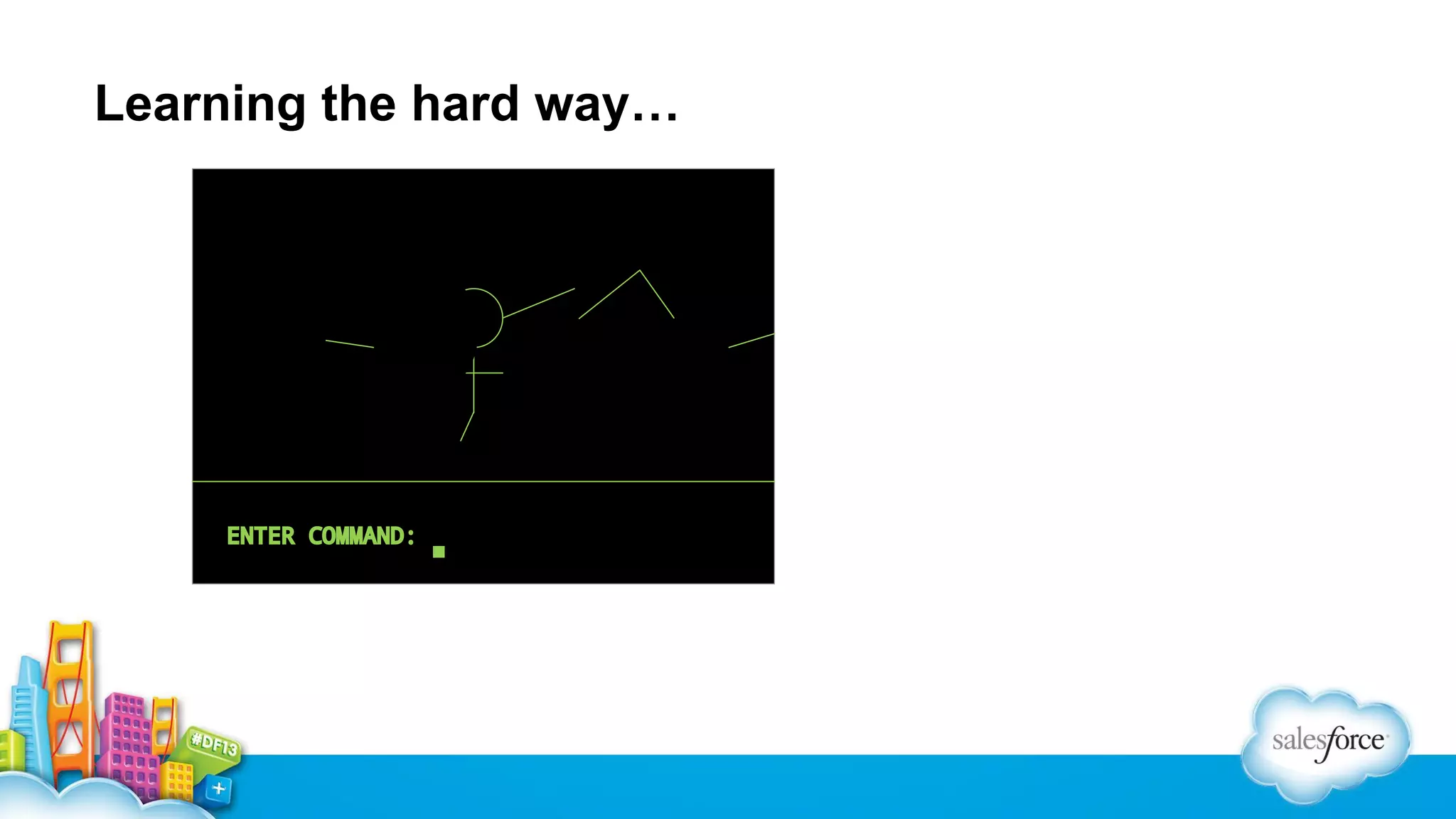 Learning the hard way…

ENTER COMMAND:

#DF13

salesforce